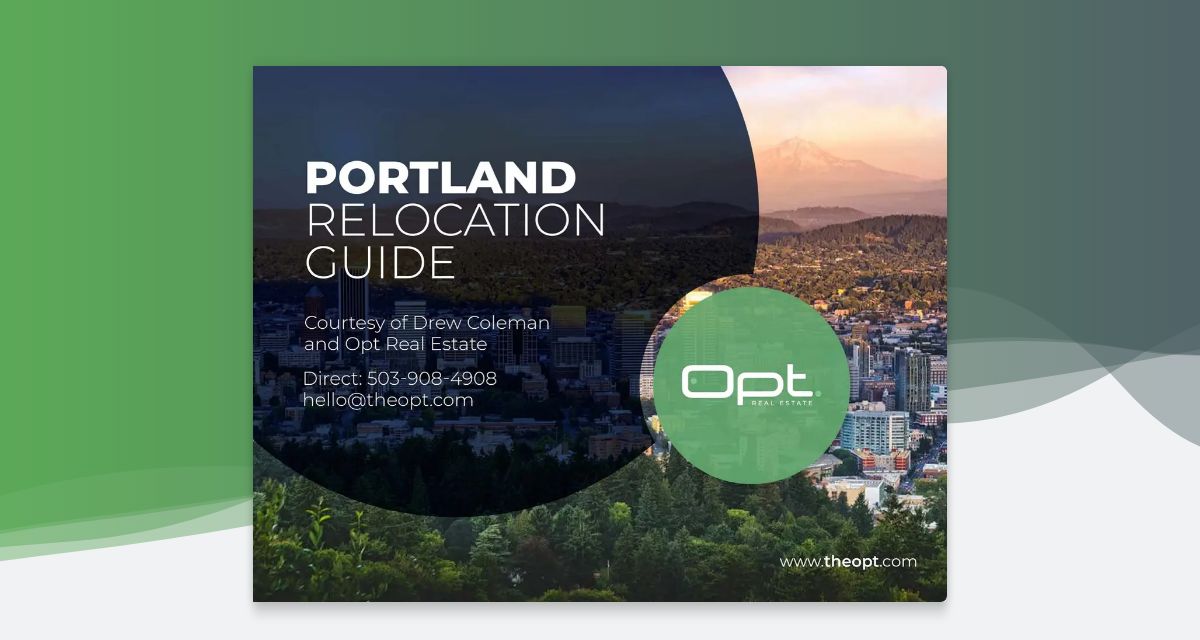 PORTLAND RELOCATION GUIDE

Courtesy of Drew Coleman and Opt Real Estate

Direct: 503-908-4908
hello@theopt.com

Opt.
REAL ESTATE

www.theopt.com